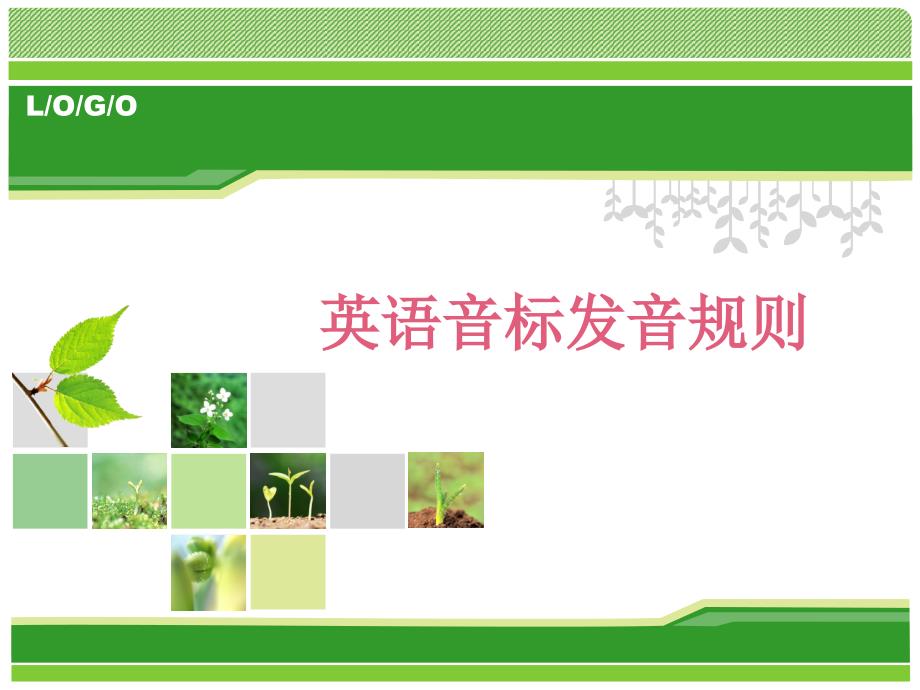 L/O/G/O

英语音标发音规则